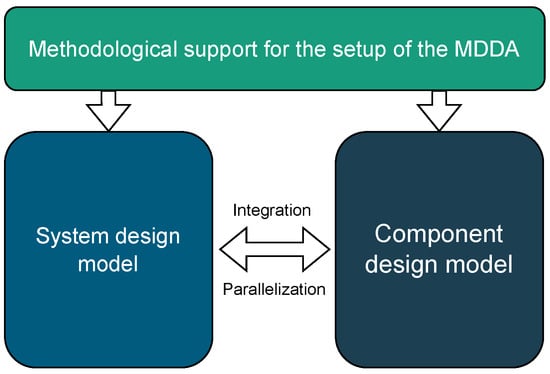 Methodological support for the setup of the MDDA

System design model

Integration

Parallelization

Component design model